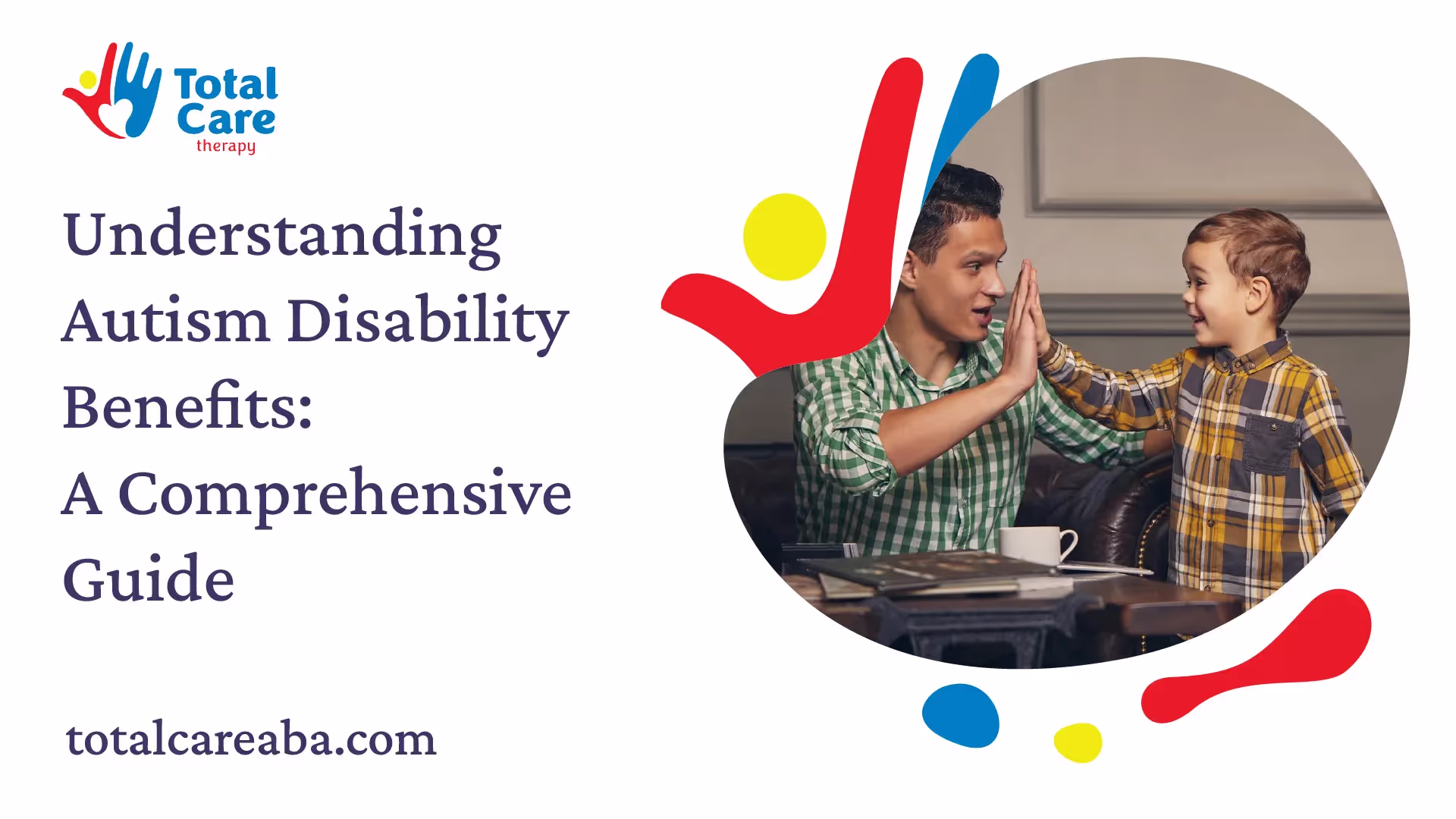 Total Care therapy

Understanding Autism Disability Benefits: A Comprehensive Guide

totalcareaba.com